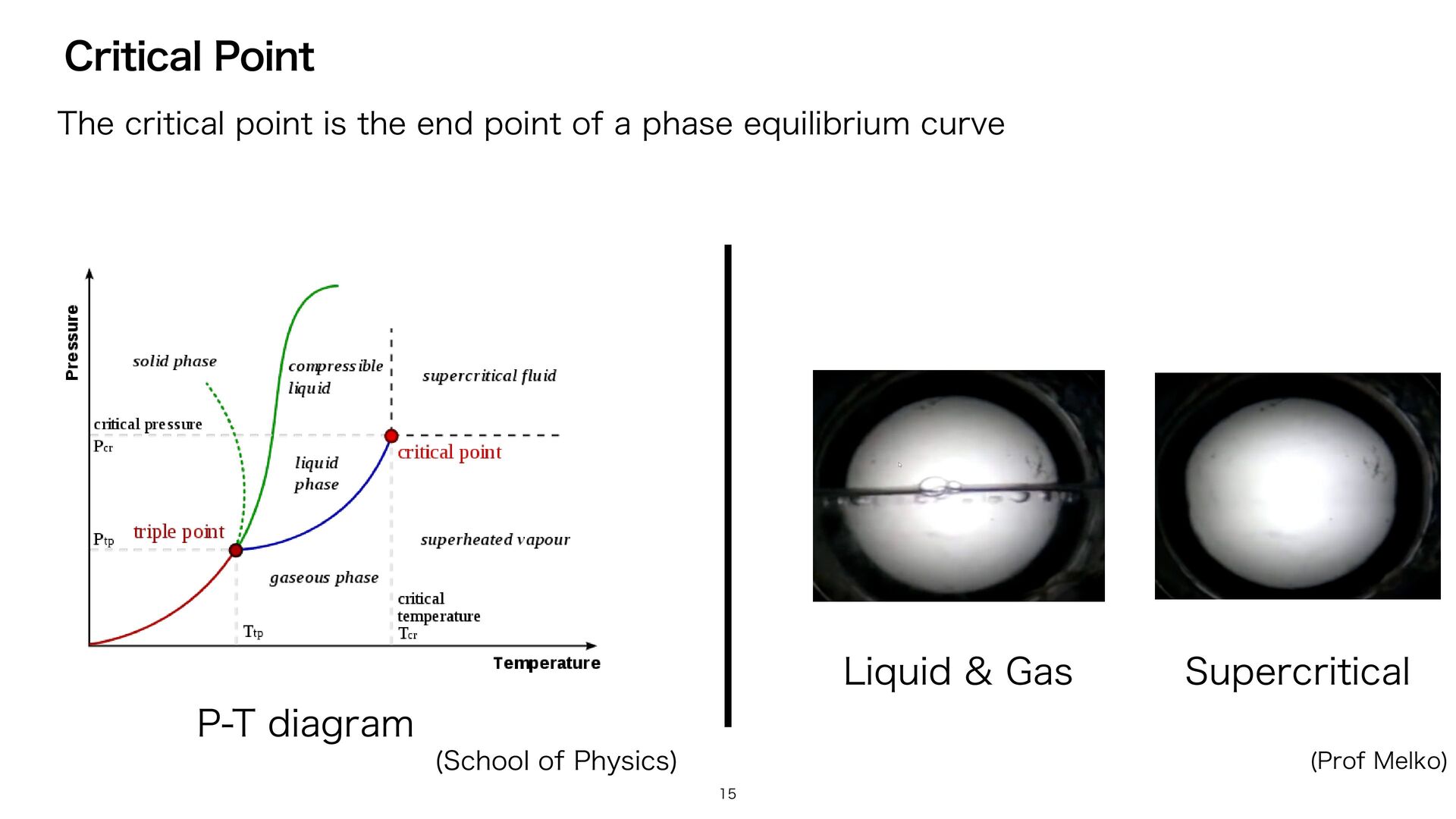 Critical Point

The critical point is the end point of a phase equilibrium curve

Pressure

solid phase

compressible liquid

supercritical fluid

critical pressure

$P_{cr}$

critical point

liquid phase

$P_{tp}$

triple point

superheated vapour

gaseous phase

critical temperature

$T_{cr}$

$T_{tp}$

Temperature

P-T diagram

(School of Physics)

Liquid & Gas

Supercritical

(Prof Melko)

15